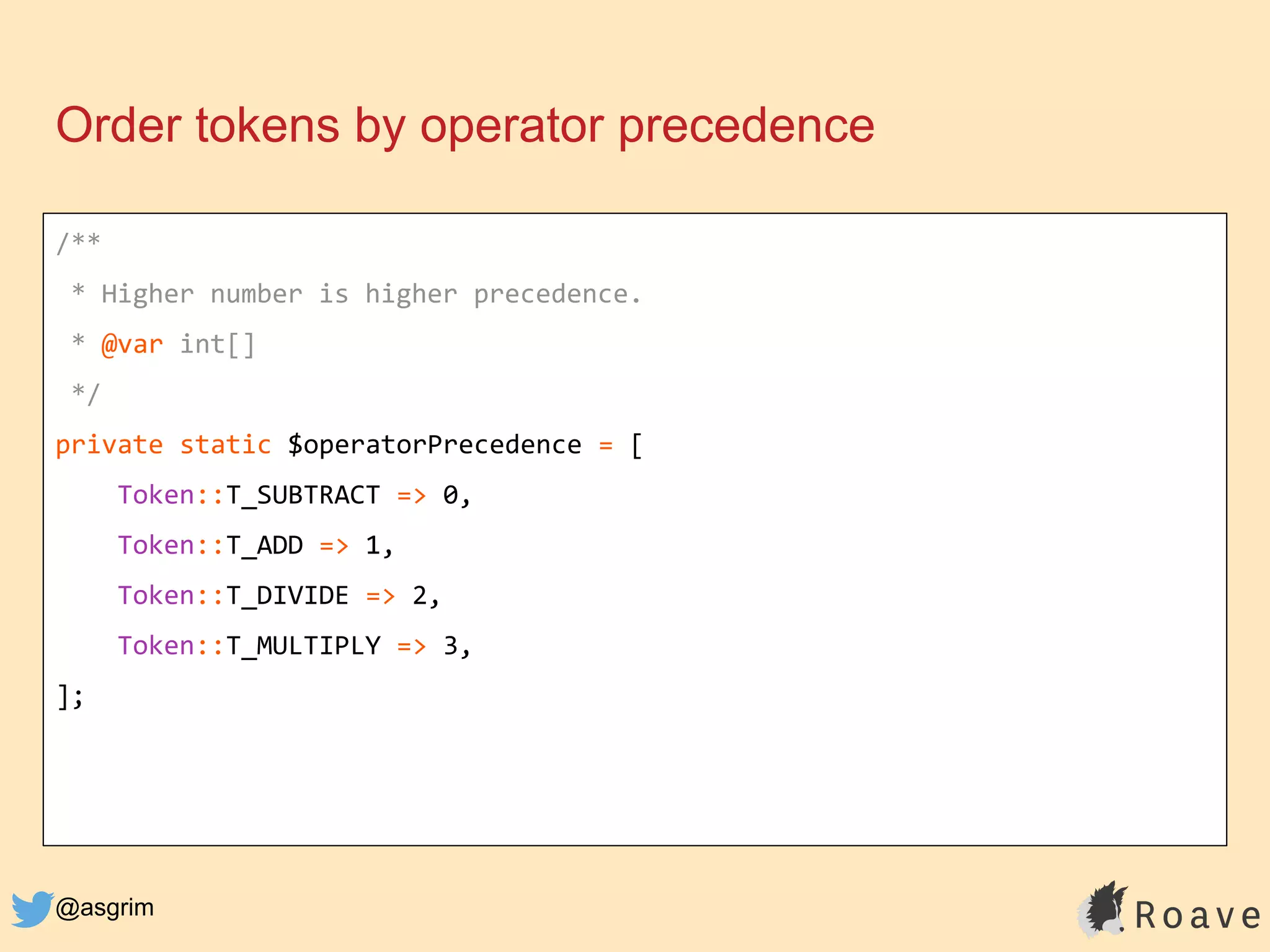 Order tokens by operator precedence

/**
 * Higher number is higher precedence.
 * @var int[]
 */
private static $operatorPrecedence = [
    Token::T_SUBTRACT => 0,
    Token::T_ADD => 1,
    Token::T_DIVIDE => 2,
    Token::T_MULTIPLY => 3,
];

@asgrim

Roave